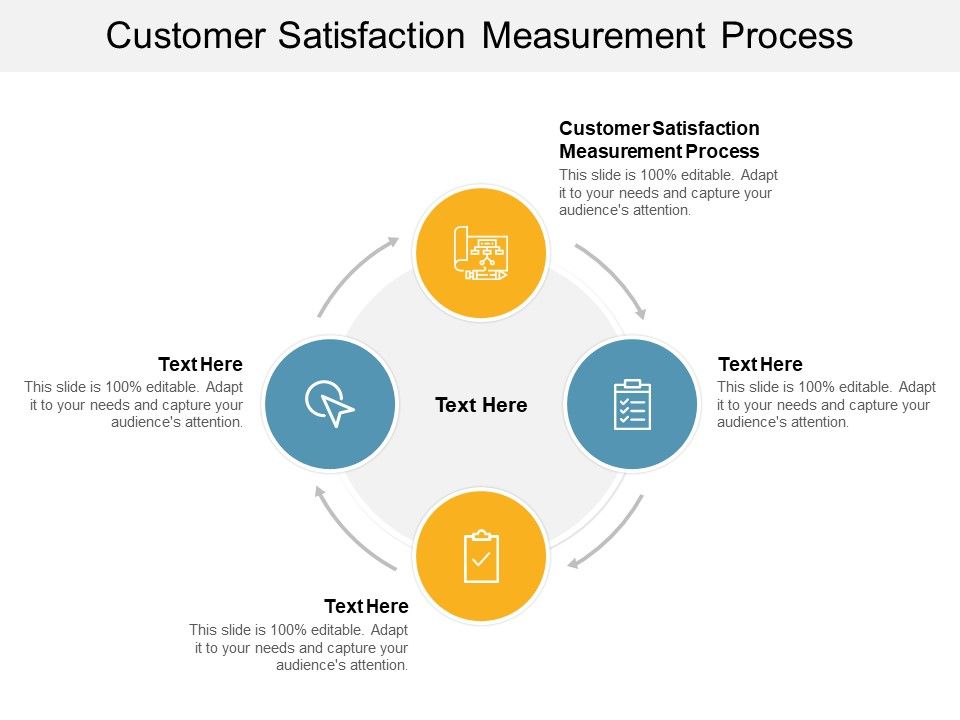 Customer Satisfaction Measurement Process

Customer Satisfaction Measurement Process
This slide is 100% editable. Adapt it to your needs and capture your audience's attention.

Text Here
This slide is 100% editable. Adapt it to your needs and capture your audience's attention.

Text Here

Text Here
This slide is 100% editable. Adapt it to your needs and capture your audience's attention.

Text Here
This slide is 100% editable. Adapt it to your needs and capture your audience's attention.